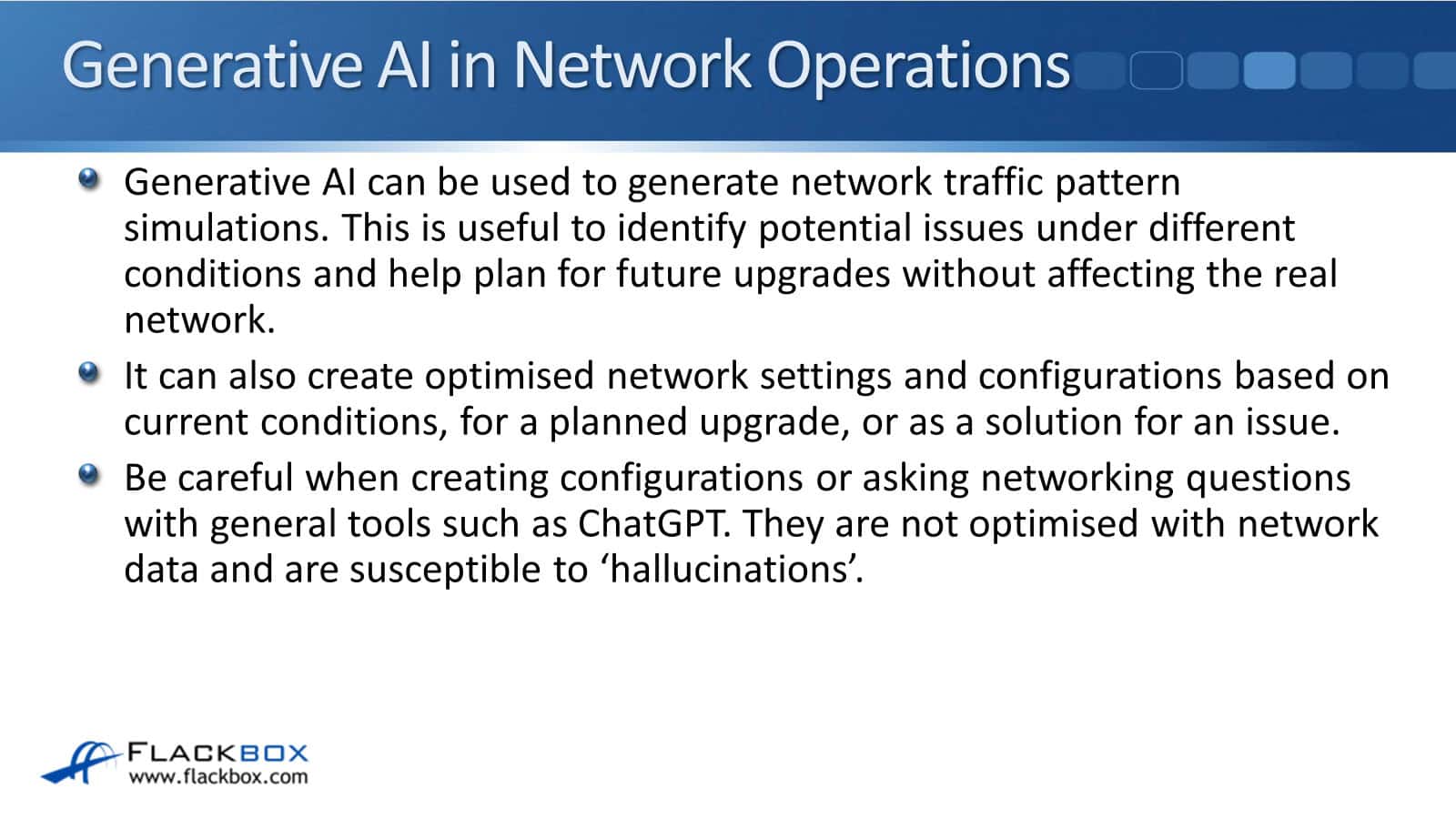 Generative AI in Network Operations

Generative AI can be used to generate network traffic pattern simulations. This is useful to identify potential issues under different conditions and help plan for future upgrades without affecting the real network.

It can also create optimised network settings and configurations based on current conditions, for a planned upgrade, or as a solution for an issue.

Be careful when creating configurations or asking networking questions with general tools such as ChatGPT. They are not optimised with network data and are susceptible to ‘hallucinations’.

FLACKBOX
www.flackbox.com